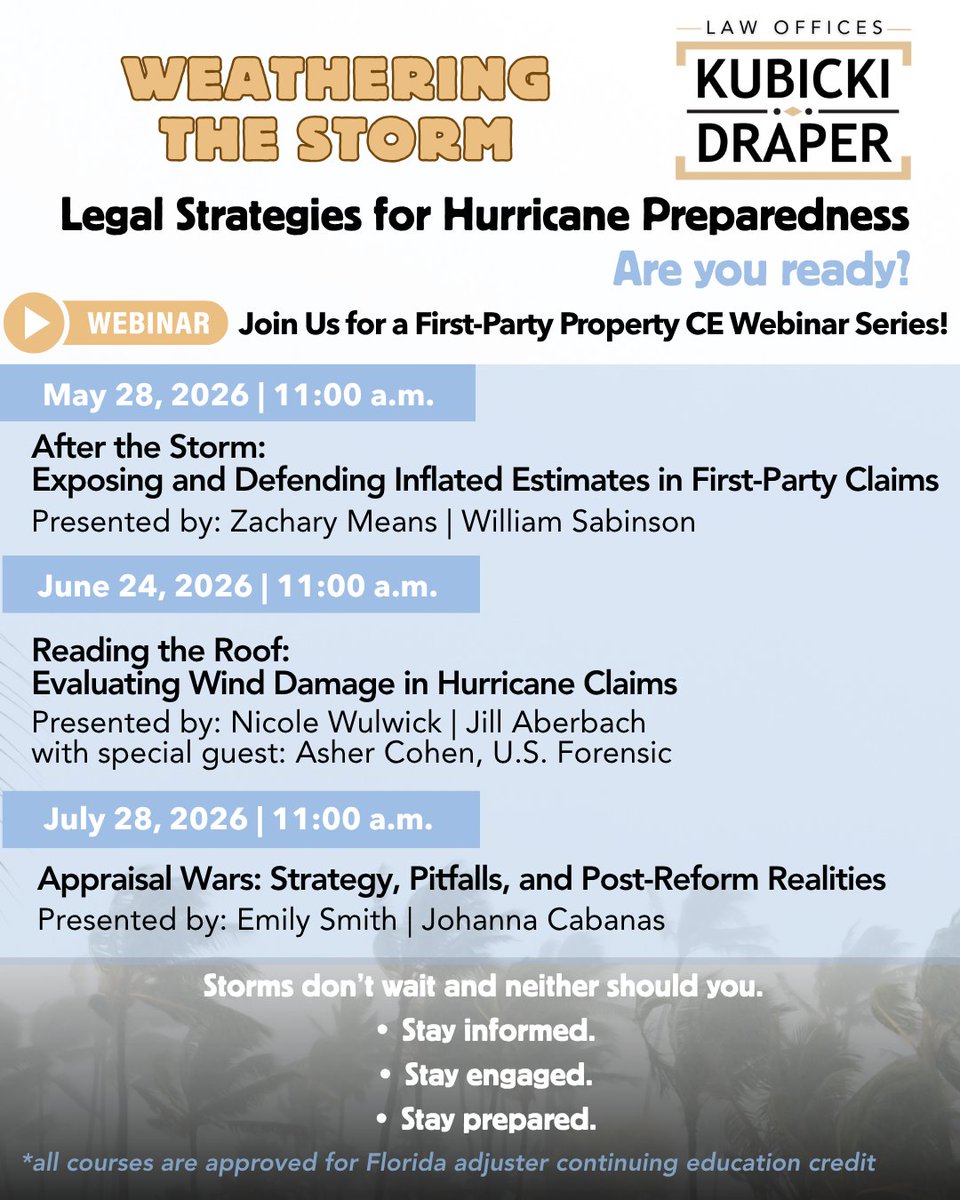 WEATHERING THE STORM

LAW OFFICES
KUBICKI DRAPER

Legal Strategies for Hurricane Preparedness
Are you ready?

WEBINAR Join Us for a First-Party Property CE Webinar Series!

May 28, 2026 | 11:00 a.m.
After the Storm:
Exposing and Defending Inflated Estimates in First-Party Claims
Presented by: Zachary Means | William Sabinson

June 24, 2026 | 11:00 a.m.
Reading the Roof:
Evaluating Wind Damage in Hurricane Claims
Presented by: Nicole Wulwick | Jill Aberbach
with special guest: Asher Cohen, U.S. Forensic

July 28, 2026 | 11:00 a.m.
Appraisal Wars: Strategy, Pitfalls, and Post-Reform Realities
Presented by: Emily Smith | Johanna Cabanas

Storms don't wait and neither should you.
• Stay informed.
• Stay engaged.
• Stay prepared.

*all courses are approved for Florida adjuster continuing education credit